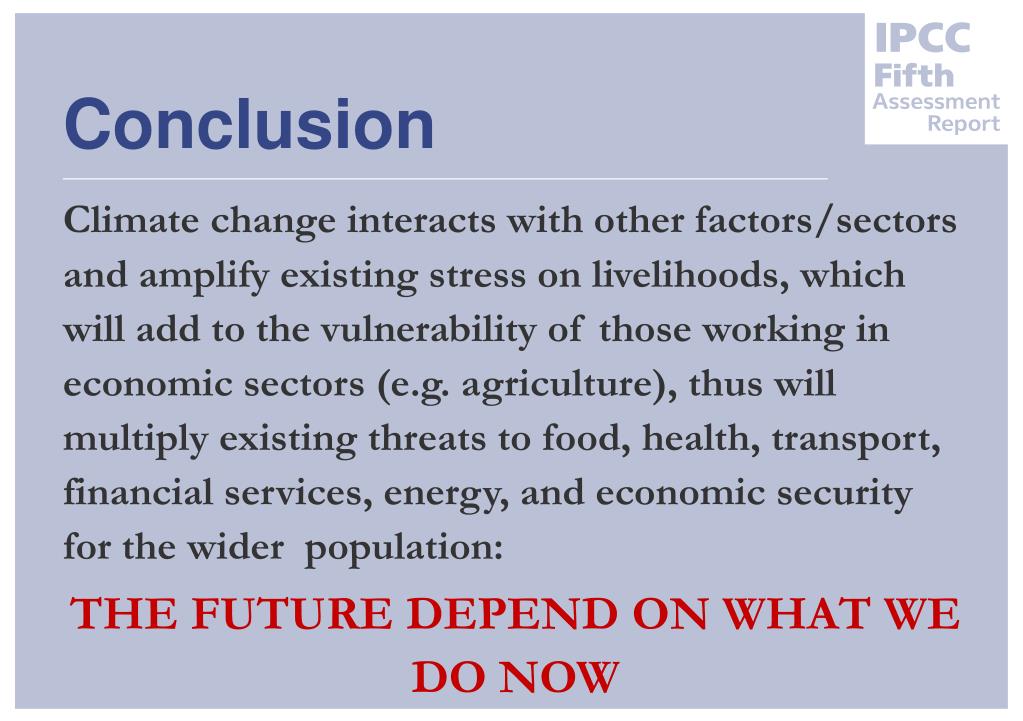 IPCC
Fifth
Assessment
Report

Conclusion

Climate change interacts with other factors/sectors and amplify existing stress on livelihoods, which will add to the vulnerability of those working in economic sectors (e.g. agriculture), thus will multiply existing threats to food, health, transport, financial services, energy, and economic security for the wider population:

THE FUTURE DEPEND ON WHAT WE DO NOW